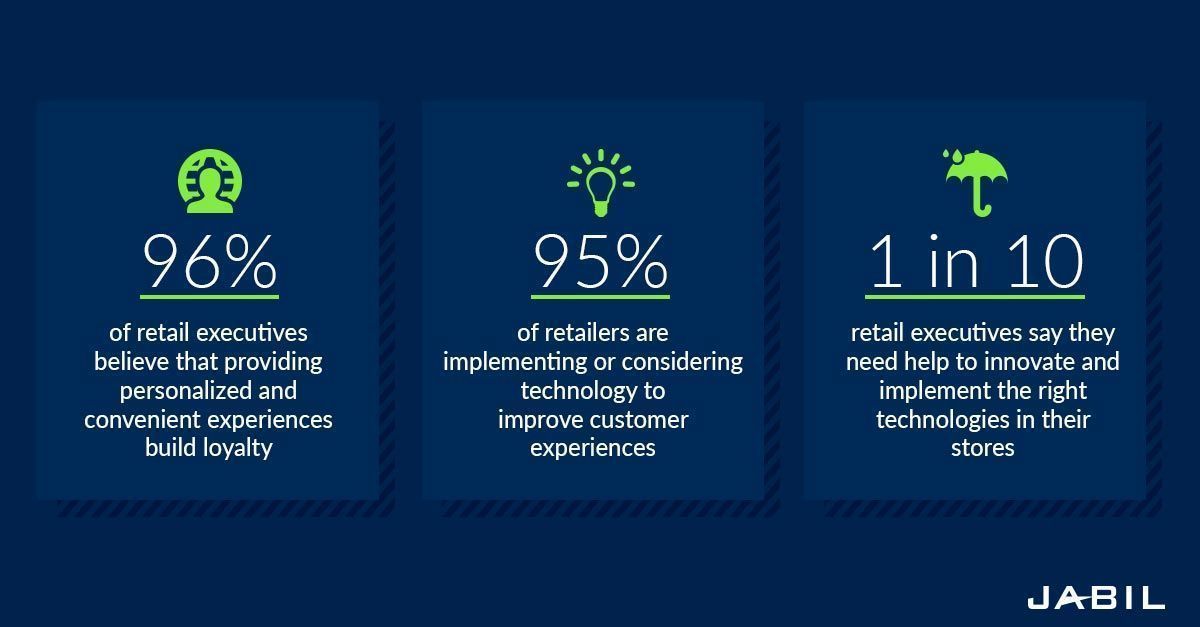 96%

of retail executives believe that providing personalized and convenient experiences build loyalty

95%

of retailers are implementing or considering technology to improve customer experiences

1 in 10

retail executives say they need help to innovate and implement the right technologies in their stores

JABIL